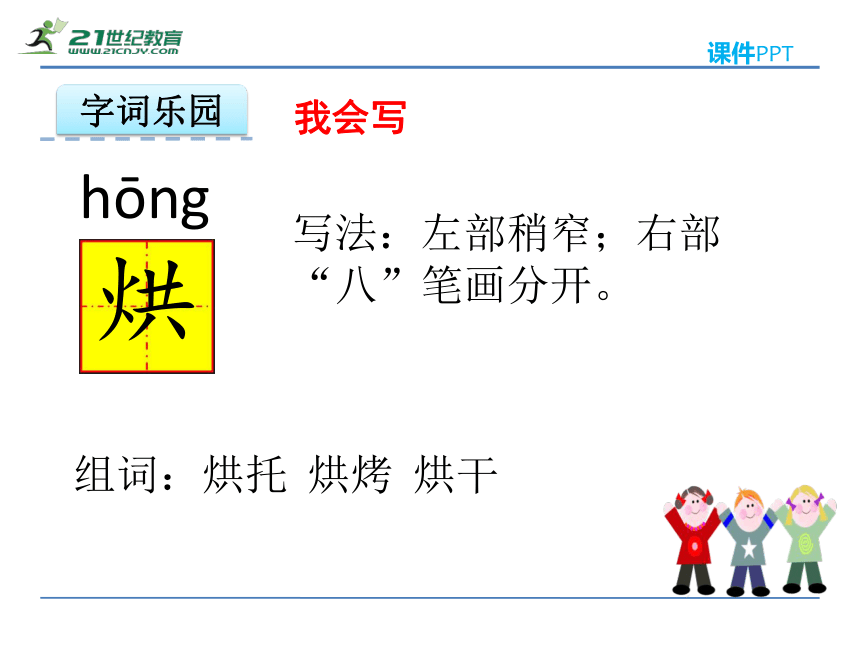 21世纪教育
www.21cnjy.com

课件PPT

字词乐园

我会写

hōng

烘

写法：左部稍窄；右部“八”笔画分开。

组词：烘托 烘烤 烘干